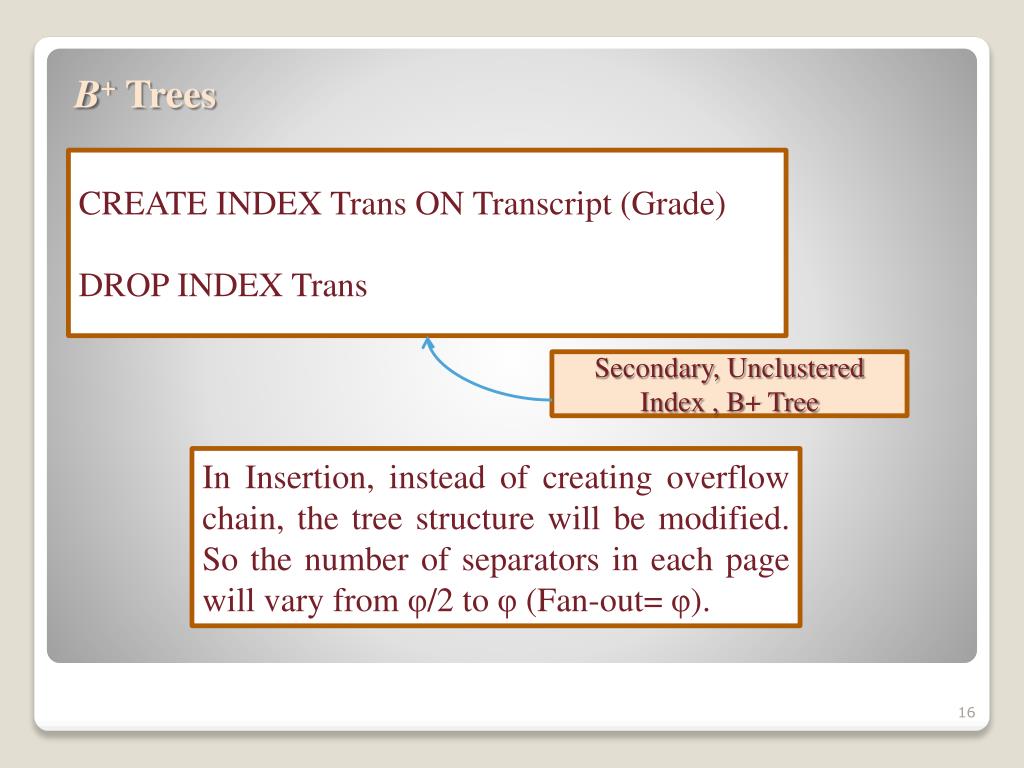 $B^+$ Trees

CREATE INDEX Trans ON Transcript (Grade)

DROP INDEX Trans

Secondary, Unclustered Index , B+ Tree

In Insertion, instead of creating overflow chain, the tree structure will be modified. So the number of separators in each page will vary from φ/2 to φ (Fan-out= φ).

16